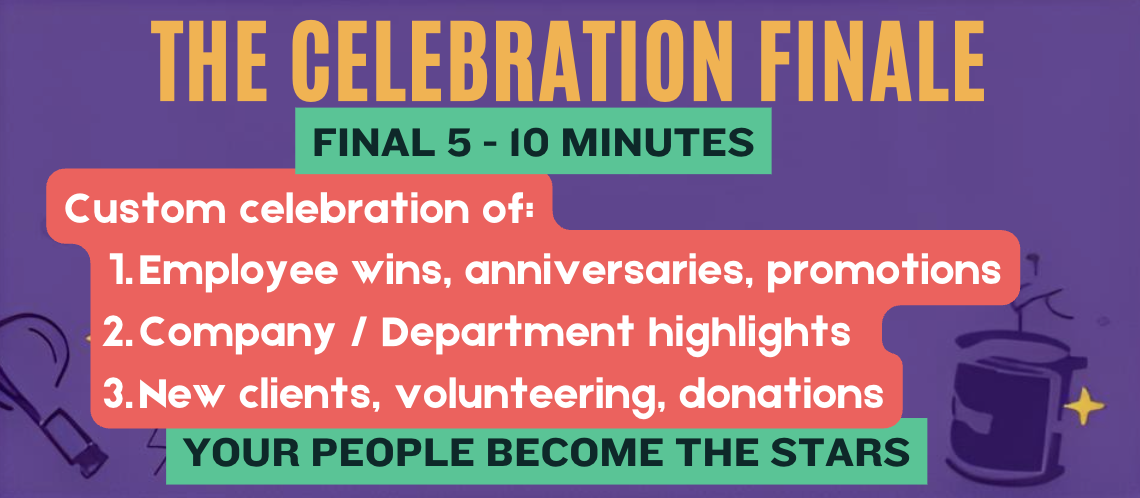 THE CELEBRATION FINALE

FINAL 5 - 10 MINUTES

Custom celebration of:

1. Employee wins, anniversaries, promotions
2. Company / Department highlights
3. New clients, volunteering, donations

YOUR PEOPLE BECOME THE STARS